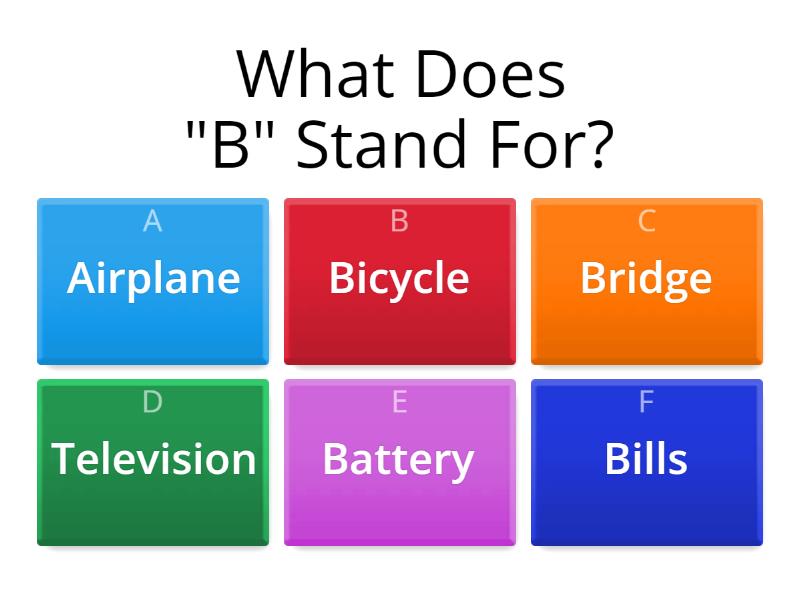 What Does
"B" Stand For?

A
Airplane

B
Bicycle

C
Bridge

D
Television

E
Battery

F
Bills